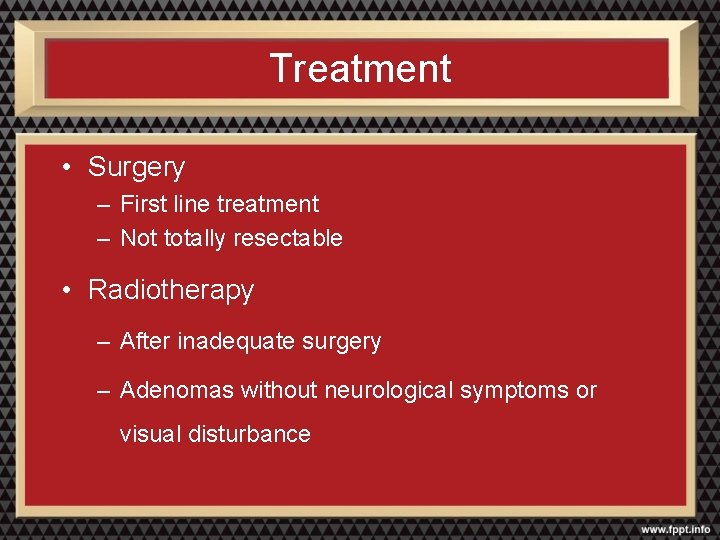 Treatment

• Surgery
– First line treatment
– Not totally resectable

• Radiotherapy
– After inadequate surgery
– Adenomas without neurological symptoms or visual disturbance

www.fppt.info